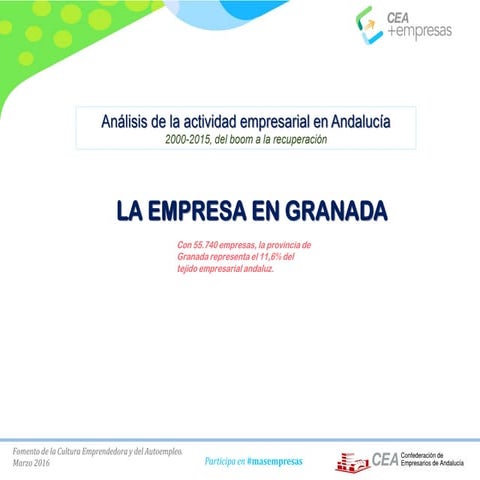 CEA
+empresas

Análisis de la actividad empresarial en Andalucía
2000-2015, del boom a la recuperación

LA EMPRESA EN GRANADA

Con 55.740 empresas, la provincia de Granada representa el 11,6% del tejido empresarial andaluz.

Fomento de la Cultura Emprendedora y del Autoempleo.
Marzo 2016

Participa en #masempresas

CEA Confederación de Empresarios de Andalucía